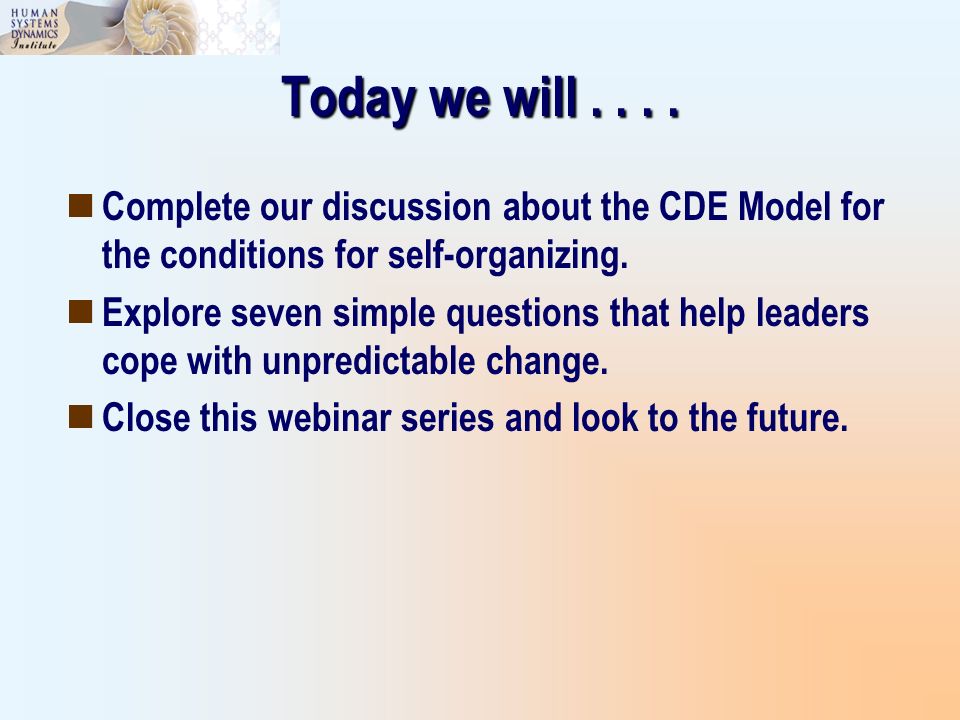 HUMAN SYSTEMS DYNAMICS Institute

Today we will . . . .

Complete our discussion about the CDE Model for the conditions for self-organizing.

Explore seven simple questions that help leaders cope with unpredictable change.

Close this webinar series and look to the future.